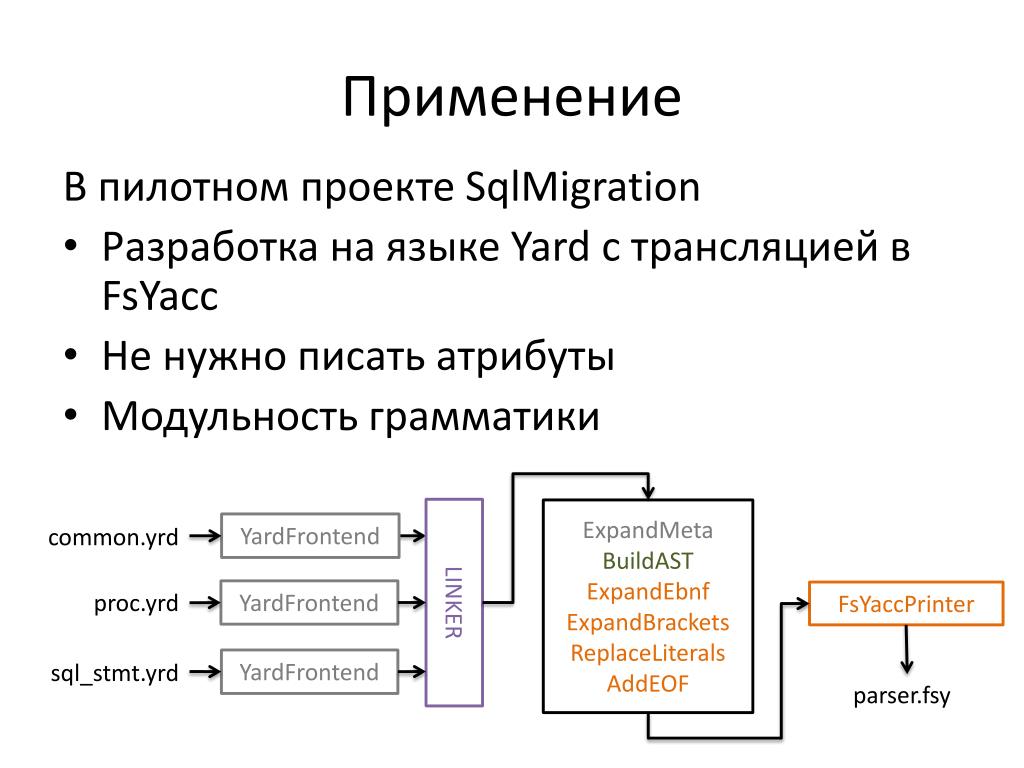 Применение

В пилотном проекте SqlMigration

• Разработка на языке Yard с трансляцией в FsYacc

• Не нужно писать атрибуты

• Модульность грамматики

common.yrd
YardFrontend
proc.yrd
YardFrontend
sql_stmt.yrd
YardFrontend
LINKER
ExpandMeta
BuildAST
ExpandEbnf
ExpandBrackets
ReplaceLiterals
AddEOF
FsYaccPrinter
parser.fsy